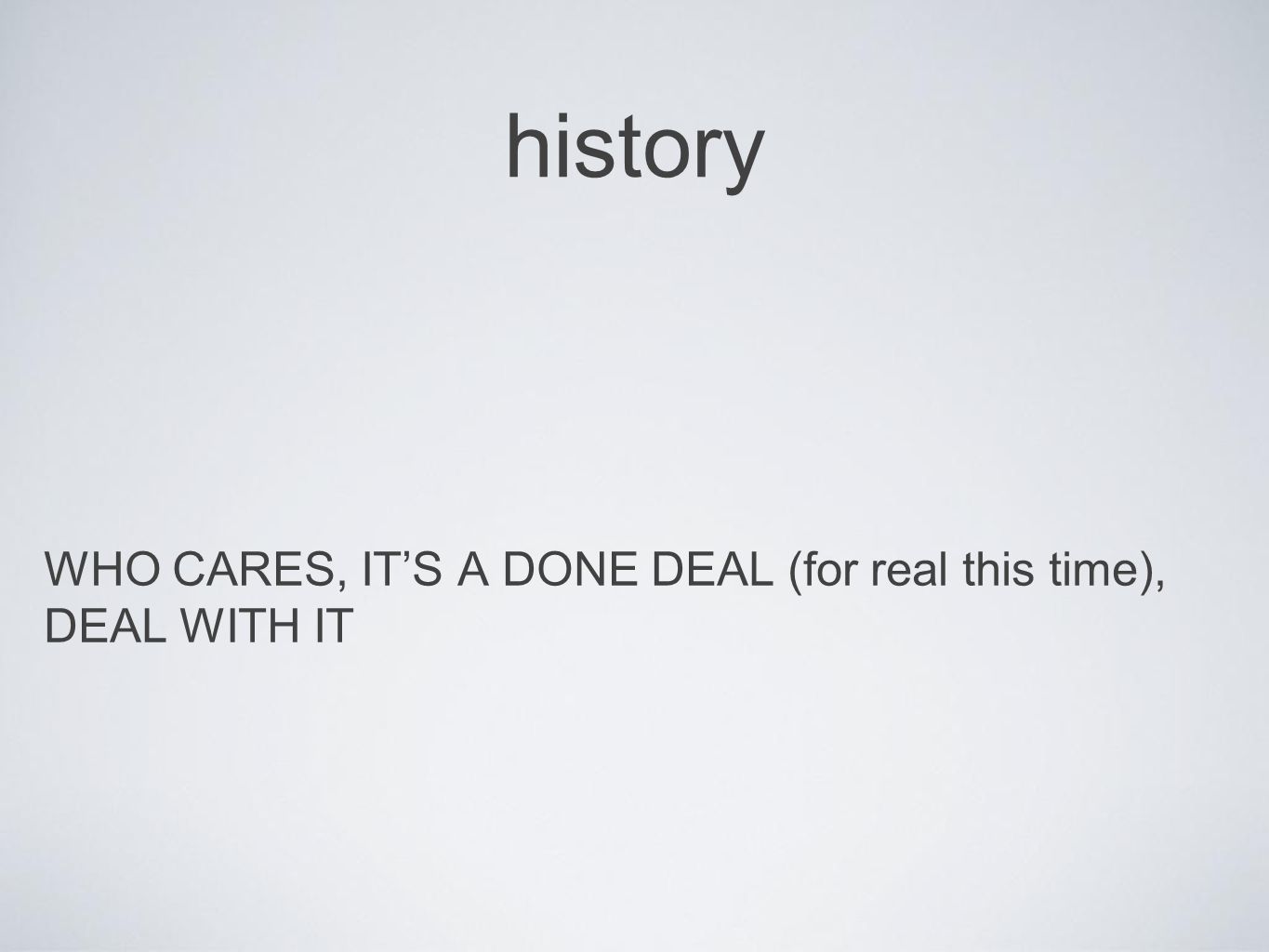 history

WHO CARES, IT’S A DONE DEAL (for real this time), DEAL WITH IT